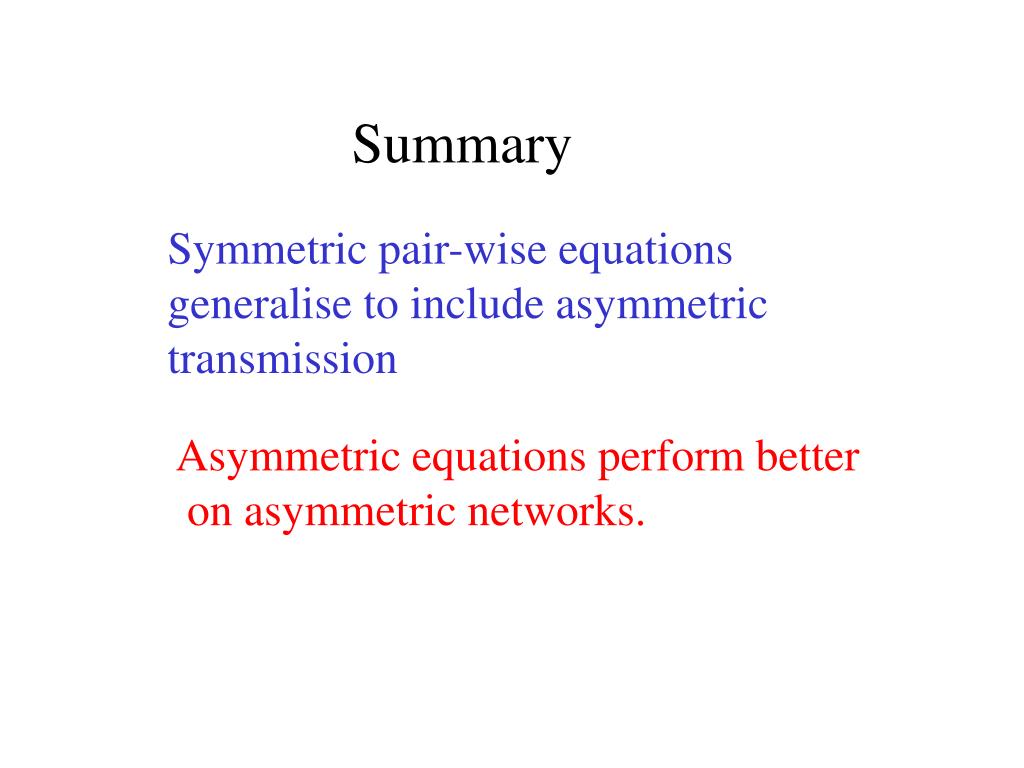 Summary

Symmetric pair-wise equations generalise to include asymmetric transmission

Asymmetric equations perform better on asymmetric networks.